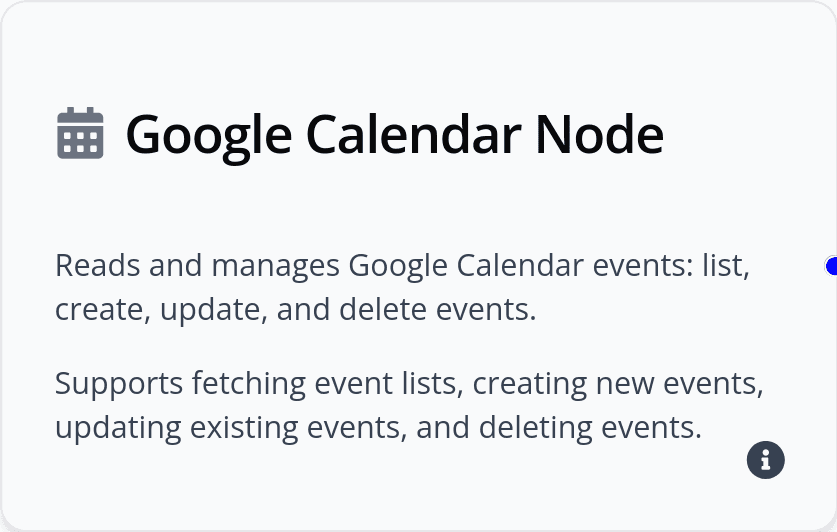 Google Calendar Node

Reads and manages Google Calendar events: list, create, update, and delete events.

Supports fetching event lists, creating new events, updating existing events, and deleting events.